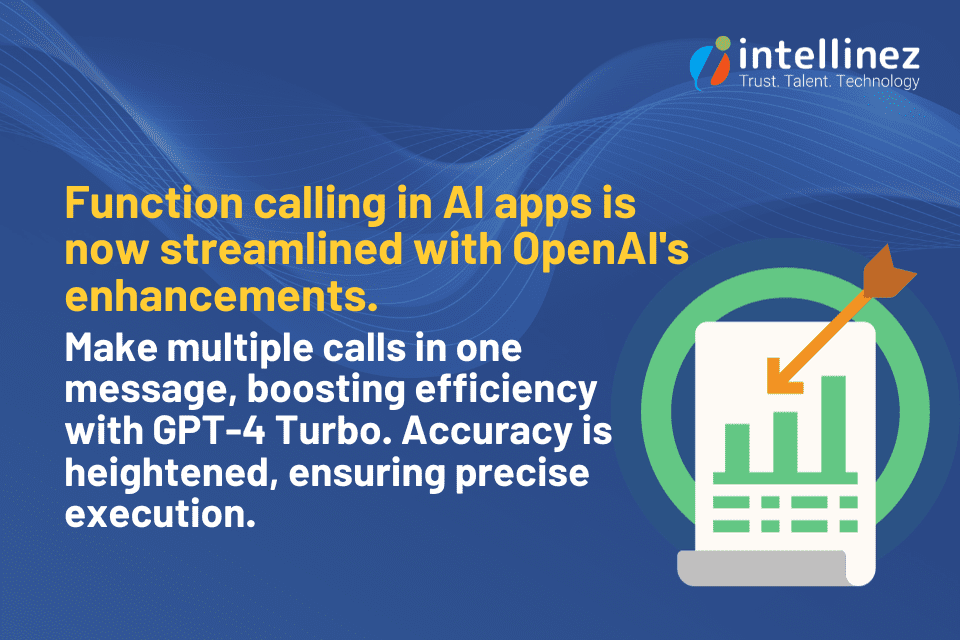 intellinez
Trust. Talent. Technology

Function calling in AI apps is now streamlined with OpenAI's enhancements.

Make multiple calls in one message, boosting efficiency with GPT-4 Turbo. Accuracy is heightened, ensuring precise execution.